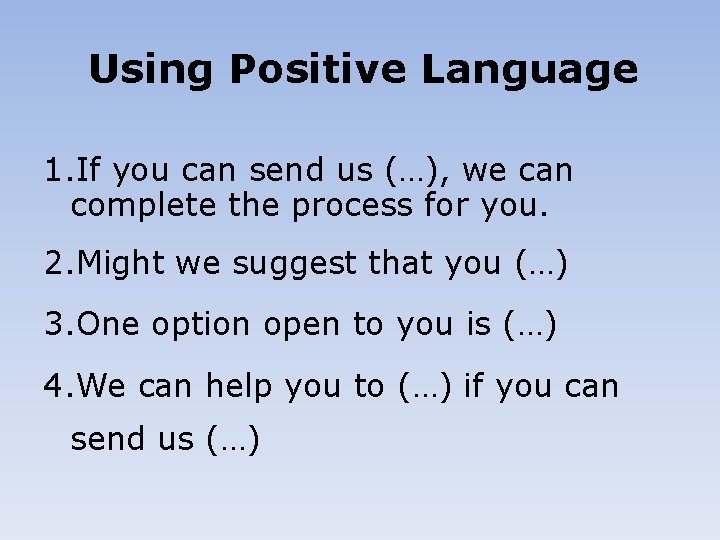 Using Positive Language

1.If you can send us (…), we can complete the process for you.

2.Might we suggest that you (…)

3.One option open to you is (…)

4.We can help you to (…) if you can send us (…)